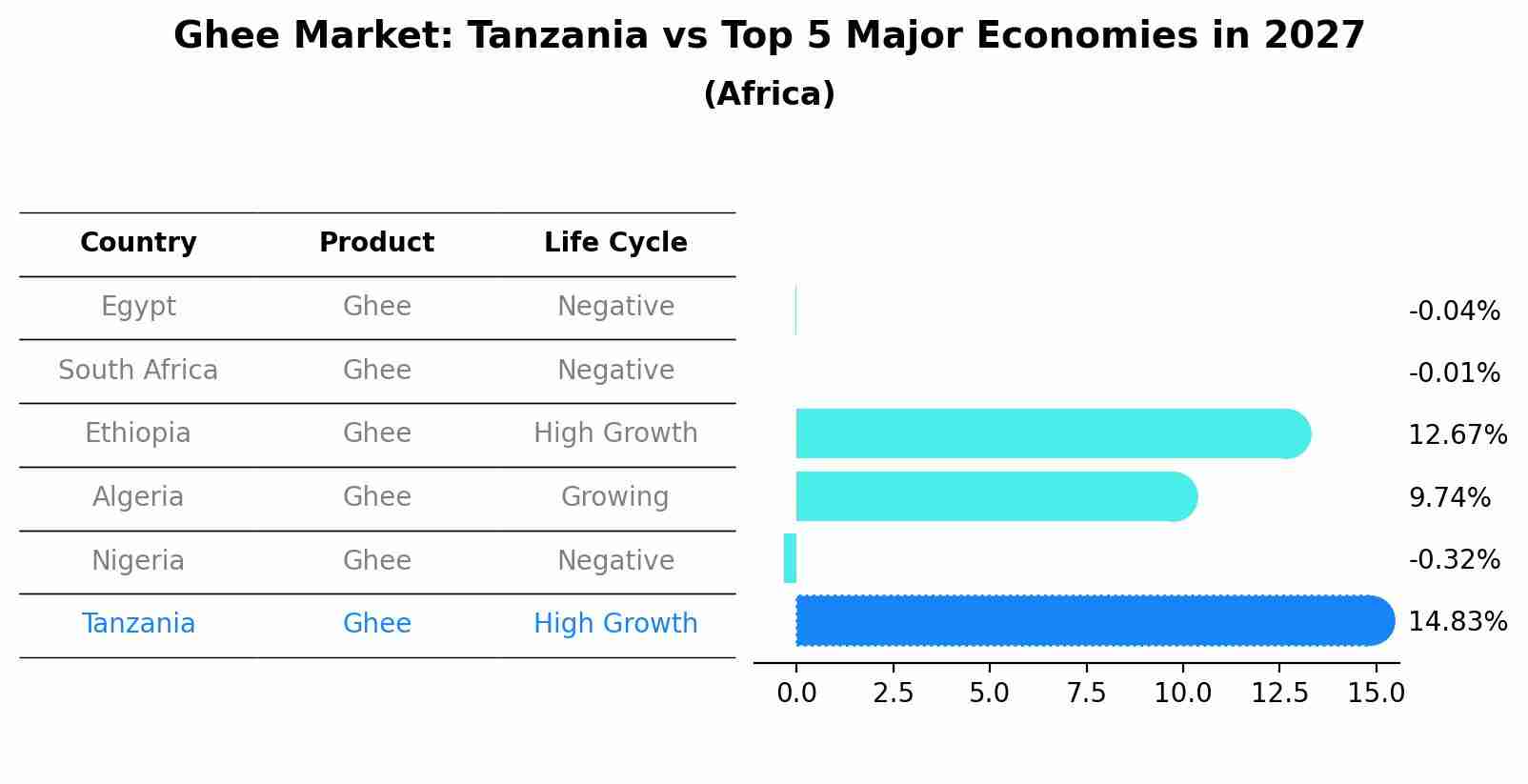 Ghee Market: Tanzania vs Top 5 Major Economies in 2027
(Africa)

| Country | Product | Life Cycle |
|---|---|---|
| Egypt | Ghee | Negative |
| South Africa | Ghee | Negative |
| Ethiopia | Ghee | High Growth |
| Algeria | Ghee | Growing |
| Nigeria | Ghee | Negative |
| Tanzania | Ghee | High Growth |

-0.04%
-0.01%
12.67%
9.74%
-0.32%
14.83%

0.0 2.5 5.0 7.5 10.0 12.5 15.0